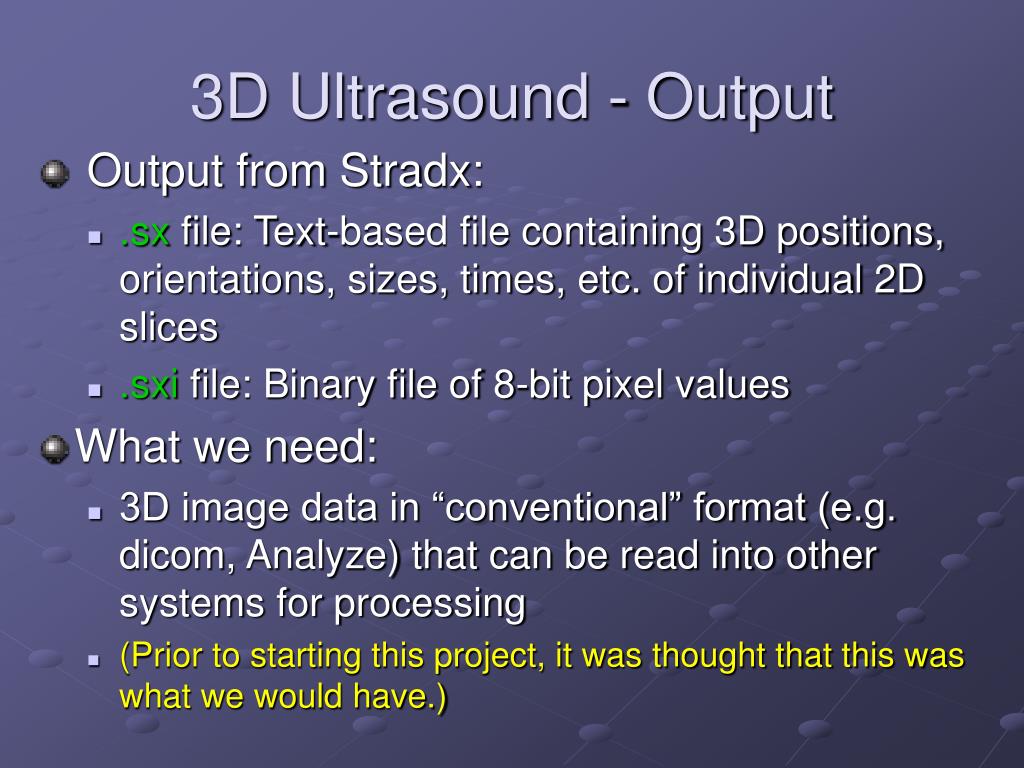 3D Ultrasound - Output

Output from Stradx:

.sx file: Text-based file containing 3D positions, orientations, sizes, times, etc. of individual 2D slices

.sxi file: Binary file of 8-bit pixel values

What we need:

3D image data in “conventional” format (e.g. dicom, Analyze) that can be read into other systems for processing

(Prior to starting this project, it was thought that this was what we would have.)